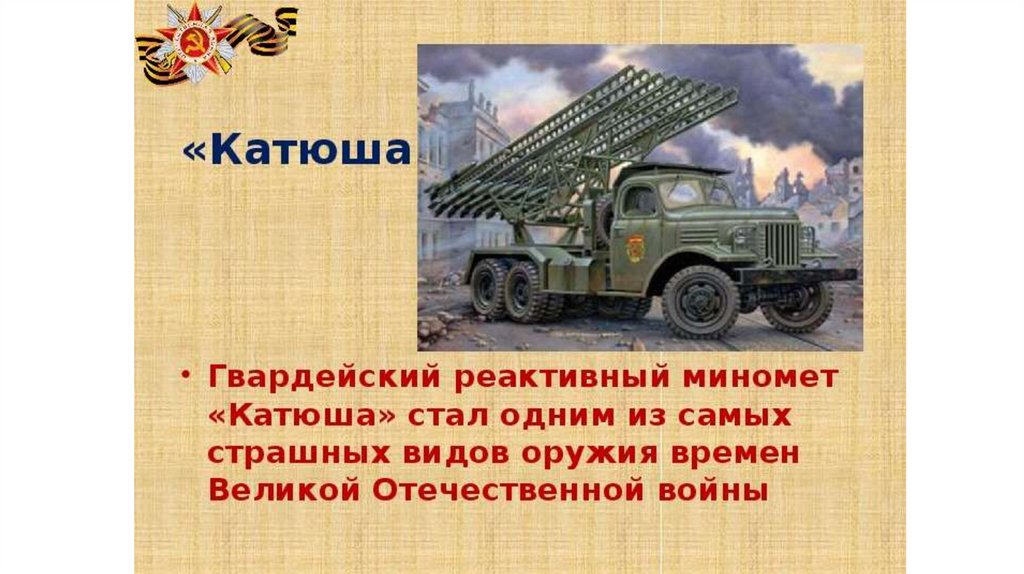 «Катюша

• Гвардейский реактивный миномет «Катюша» стал одним из самых страшных видов оружия времен Великой Отечественной войны